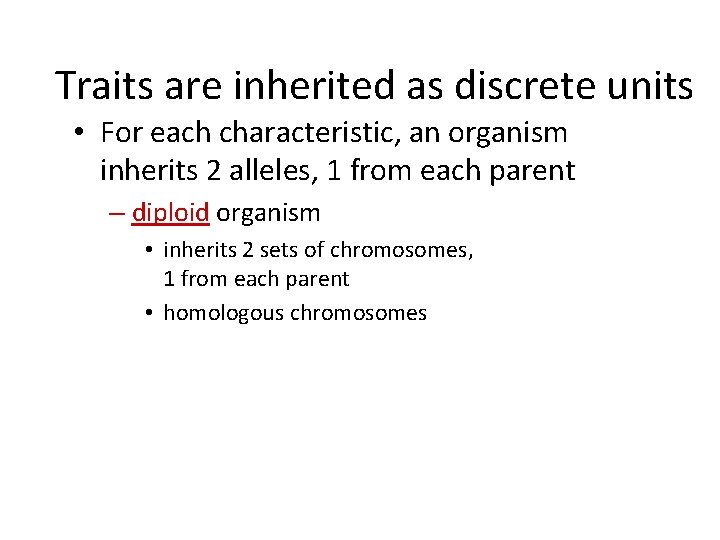 Traits are inherited as discrete units

• For each characteristic, an organism inherits 2 alleles, 1 from each parent

– diploid organism

• inherits 2 sets of chromosomes, 1 from each parent

• homologous chromosomes